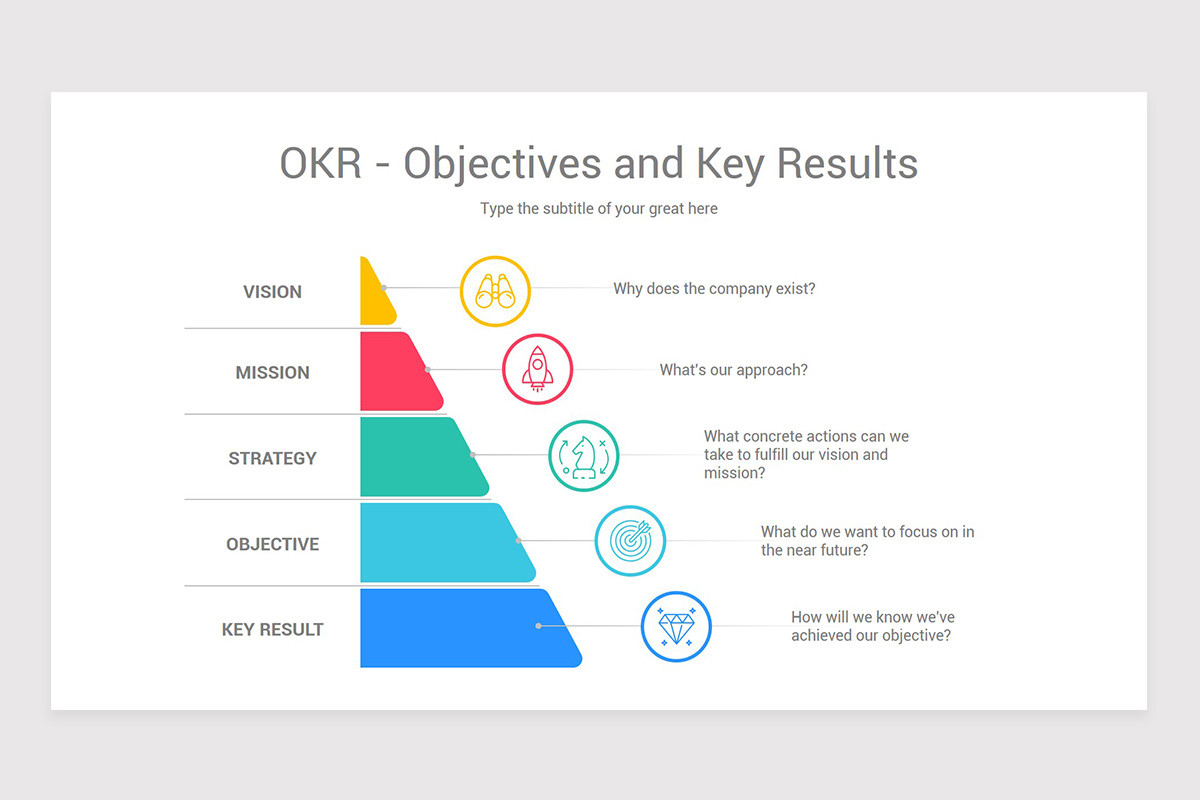 OKR - Objectives and Key Results

Type the subtitle of your great here

VISION

Why does the company exist?

MISSION

What's our approach?

STRATEGY

What concrete actions can we take to fulfill our vision and mission?

OBJECTIVE

What do we want to focus on in the near future?

KEY RESULT

How will we know we've achieved our objective?